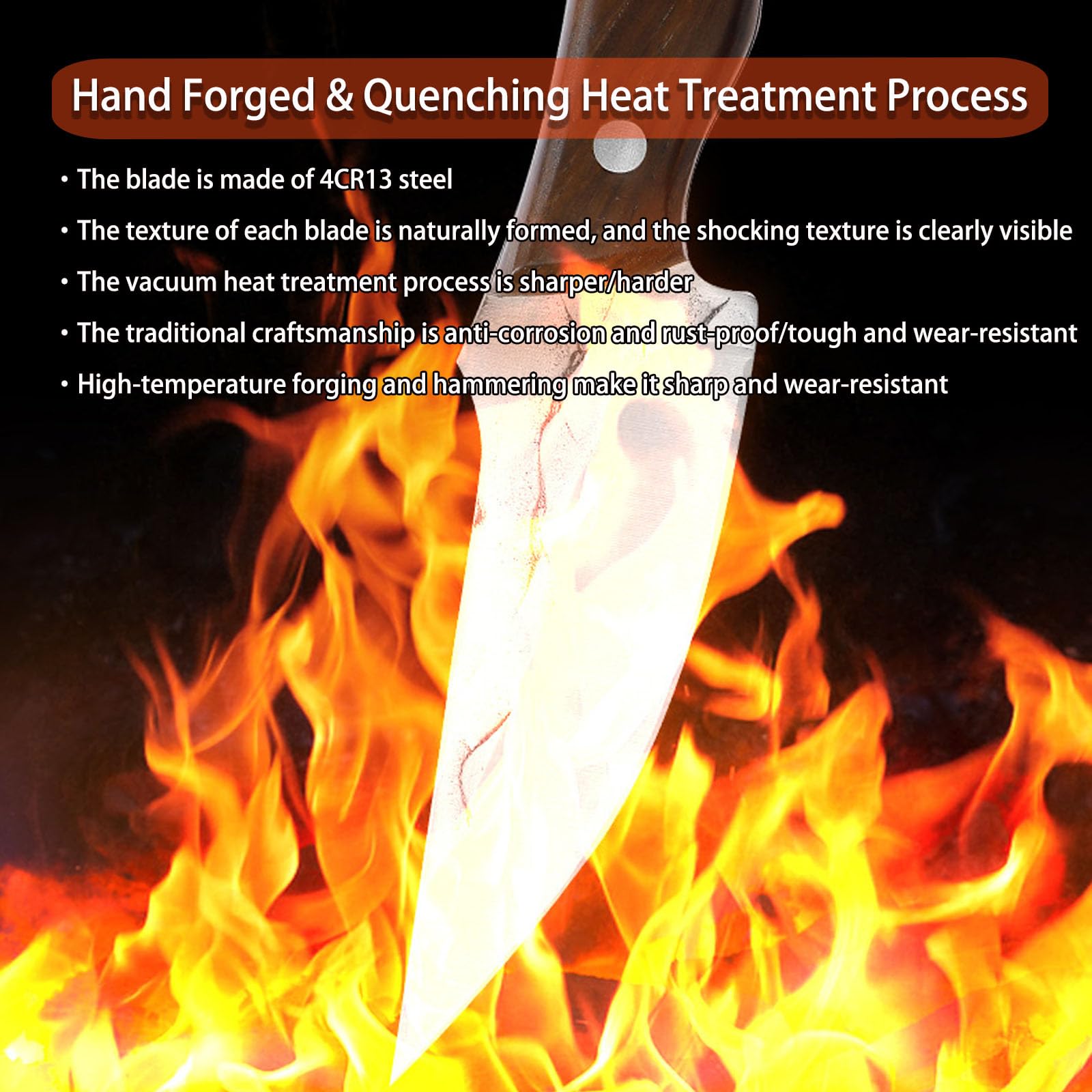 Hand Forged & Quenching Heat Treatment Process

• The blade is made of 4CR13 steel

• The texture of each blade is naturally formed, and the shocking texture is clearly visible

• The vacuum heat treatment process is sharper/harder

• The traditional craftsmanship is anti-corrosion and rust-proof/tough and wear-resistant

• High-temperature forging and hammering make it sharp and wear-resistant